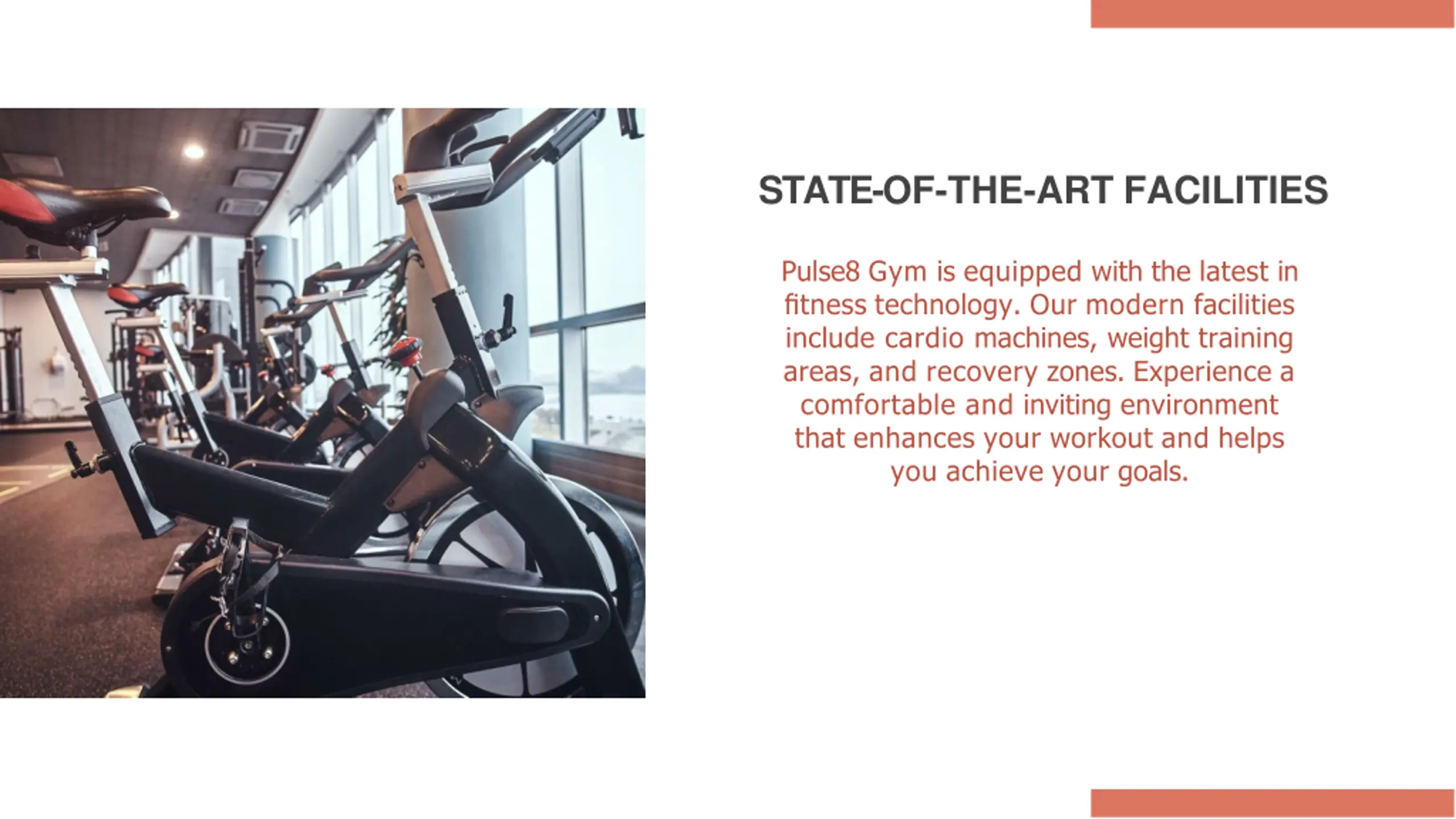 STATE-OF-THE-ART FACILITIES

Pulse8 Gym is equipped with the latest in fitness technology. Our modern facilities include cardio machines, weight training areas, and recovery zones. Experience a comfortable and inviting environment that enhances your workout and helps you achieve your goals.